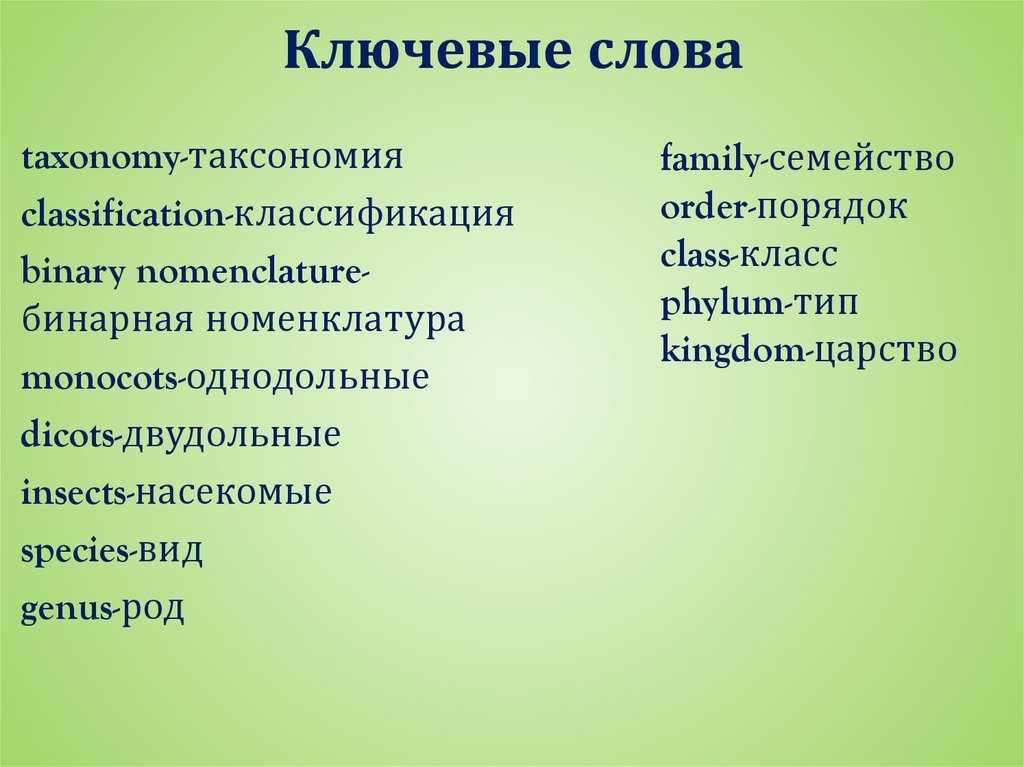 Ключевые слова

taxonomy-таксономия

classification-классификация

binary nomenclature-бинарная номенклатура

monocots-однодольные

dicots-двудольные

insects-насекомые

species-вид

genus-род

family-семейство
order-порядок
class-класс
phylum-тип
kingdom-царство